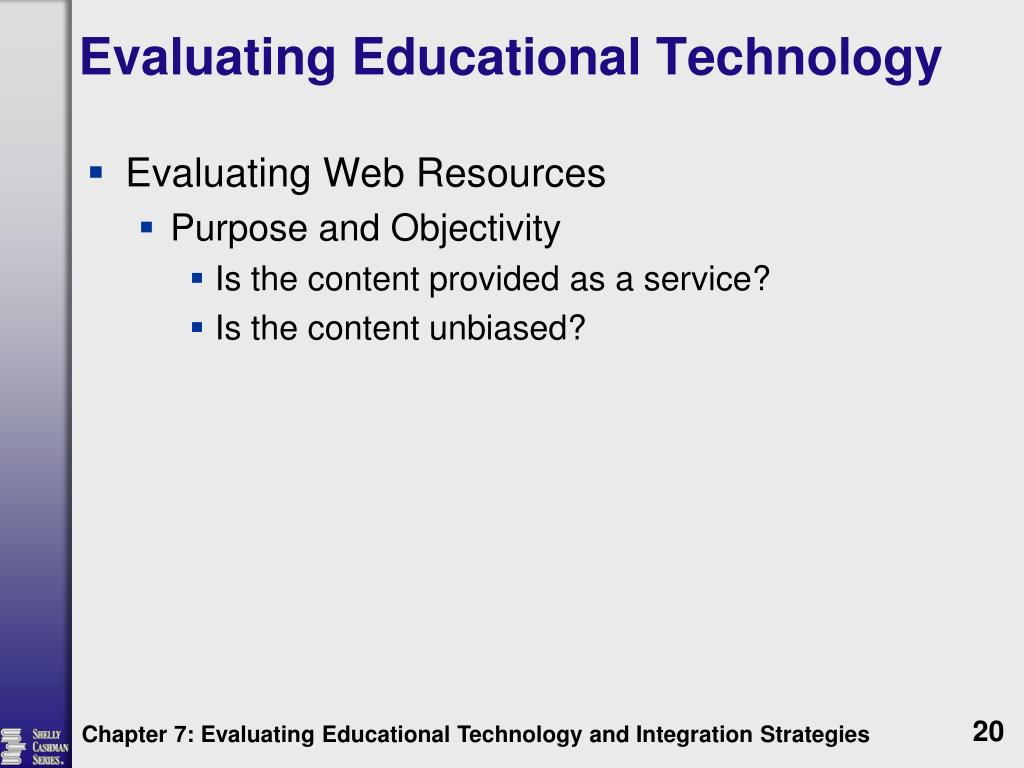 Evaluating Educational Technology

- Evaluating Web Resources
  - Purpose and Objectivity
    - Is the content provided as a service?
    - Is the content unbiased?

SHELLY CASHMAN SERIES.

Chapter 7: Evaluating Educational Technology and Integration Strategies

20